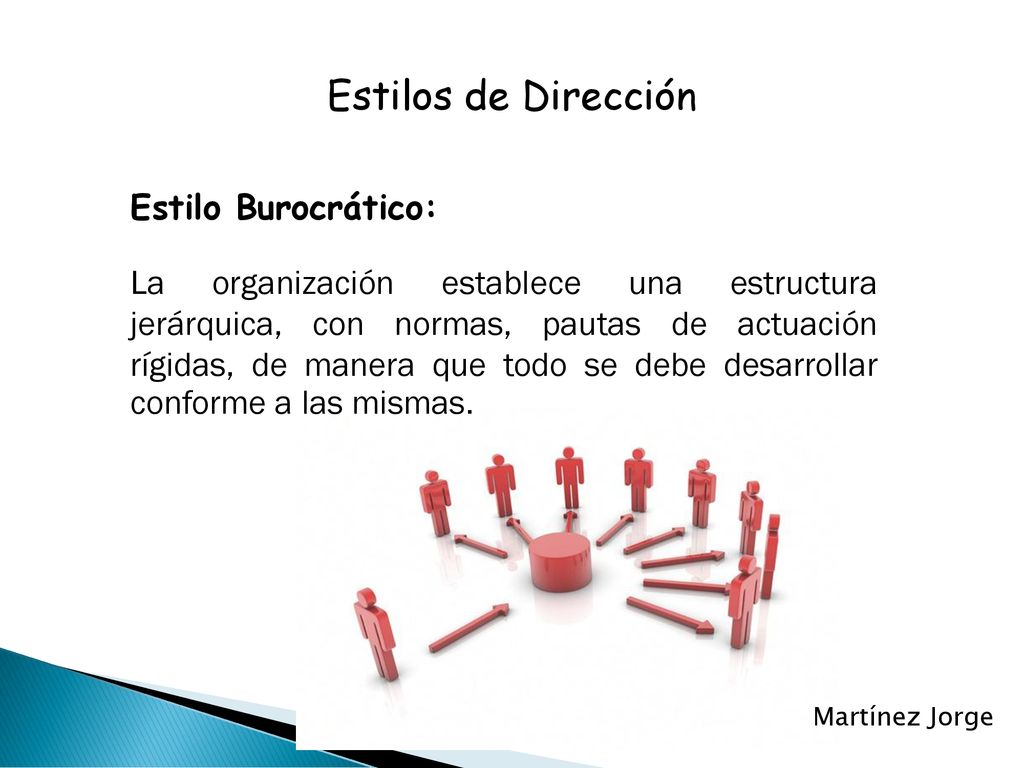 Estilos de Dirección

Estilo Burocrático:

La organización establece una estructura jerárquica, con normas, pautas de actuación rígidas, de manera que todo se debe desarrollar conforme a las mismas.

Martínez Jorge